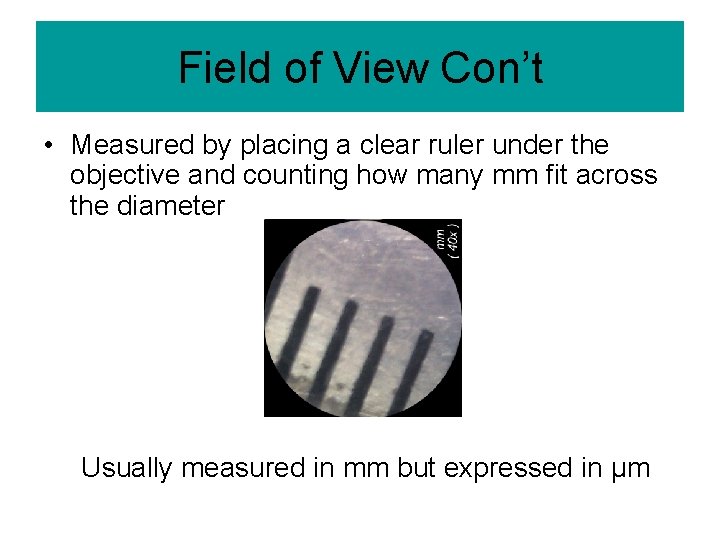 Field of View Con’t

• Measured by placing a clear ruler under the objective and counting how many mm fit across the diameter

mm
( 40x )

Usually measured in mm but expressed in µm